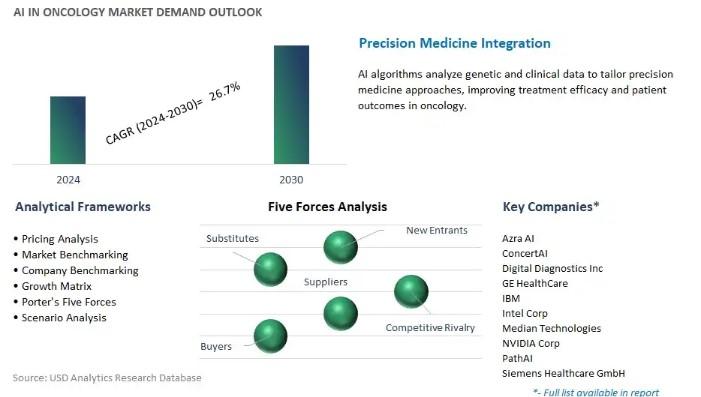 AI IN ONCOLOGY MARKET DEMAND OUTLOOK

CAGR (2024-2030)= 26.7%

2024

2030

Precision Medicine Integration

AI algorithms analyze genetic and clinical data to tailor precision medicine approaches, improving treatment efficacy and patient outcomes in oncology.

Analytical Frameworks

• Pricing Analysis
• Market Benchmarking
• Company Benchmarking
• Growth Matrix
• Porter's Five Forces
• Scenario Analysis

Five Forces Analysis

Substitutes
New Entrants
Suppliers
Competitive Rivalry
Buyers

Key Companies*

Azra AI
ConcertAI
Digital Diagnostics Inc
GE HealthCare
IBM
Intel Corp
Median Technologies
NVIDIA Corp
PathAI
Siemens Healthcare GmbH

*- Full list available in report

Source: USD Analytics Research Database